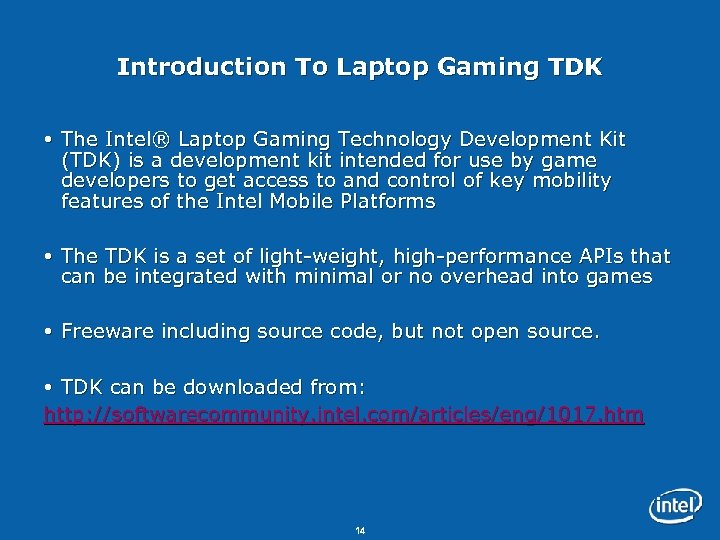 Introduction To Laptop Gaming TDK

• The Intel® Laptop Gaming Technology Development Kit (TDK) is a development kit intended for use by game developers to get access to and control of key mobility features of the Intel Mobile Platforms

• The TDK is a set of light-weight, high-performance APIs that can be integrated with minimal or no overhead into games

• Freeware including source code, but not open source.

• TDK can be downloaded from:
http://softwarecommunity.intel.com/articles/eng/1017.htm

14

intel